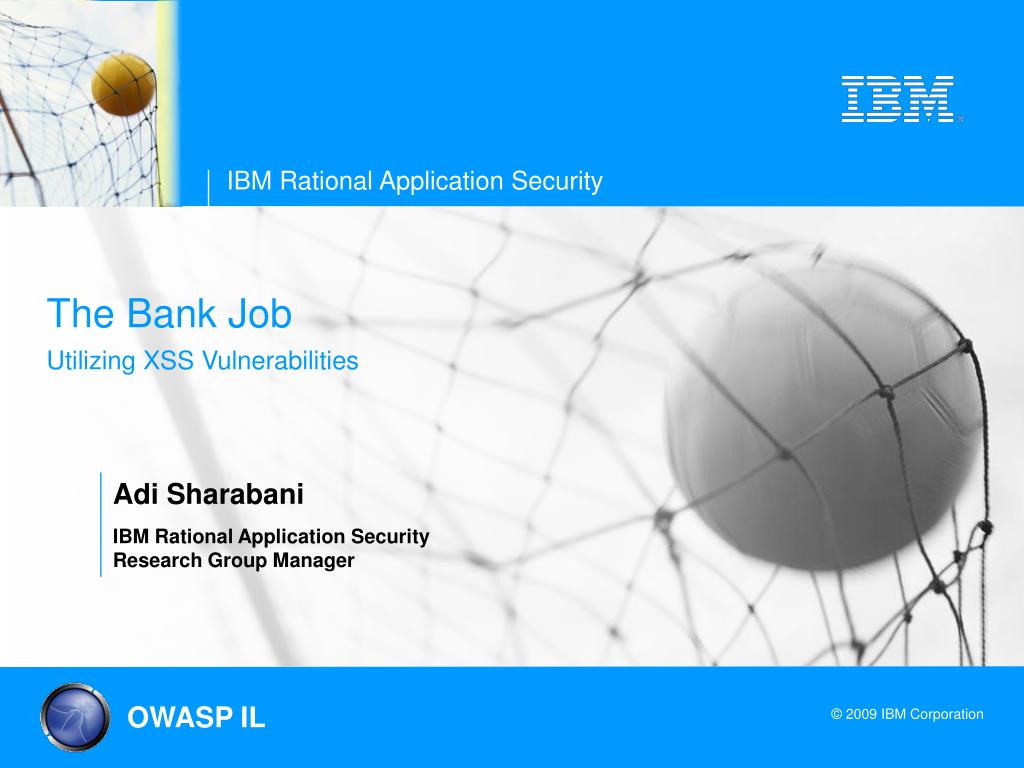 IBM

IBM Rational Application Security

The Bank Job

Utilizing XSS Vulnerabilities

Adi Sharabani

IBM Rational Application Security
Research Group Manager

OWASP IL

© 2009 IBM Corporation